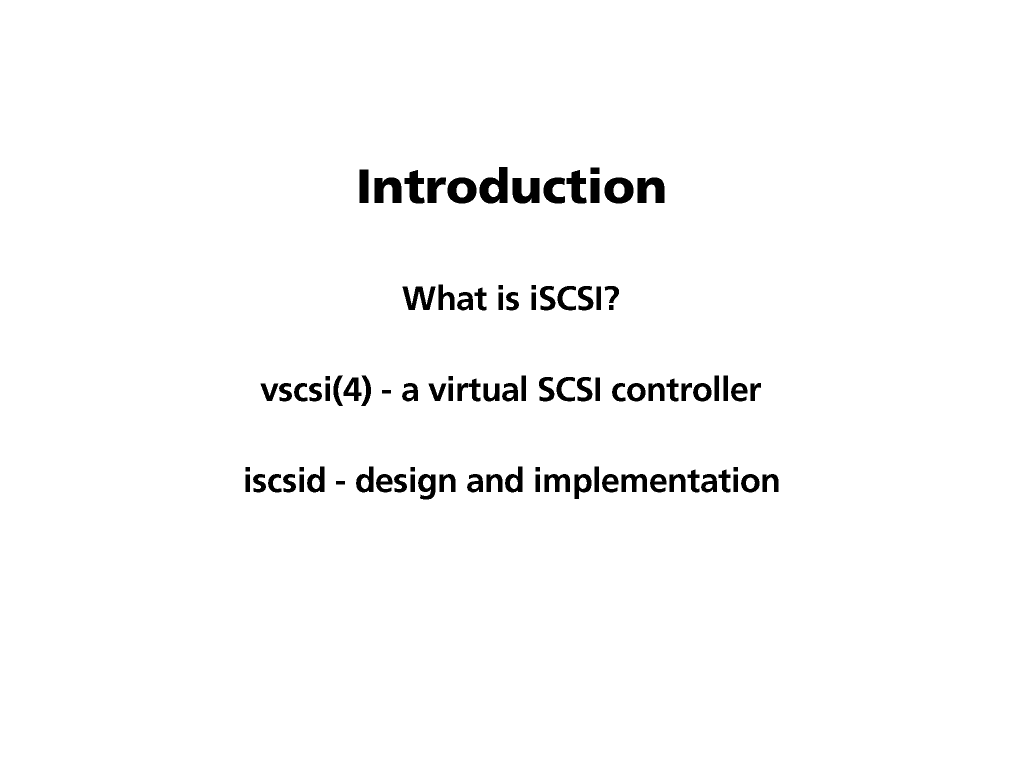 Introduction

What is iSCSI?

vscsi(4) - a virtual SCSI controller

iscsid - design and implementation